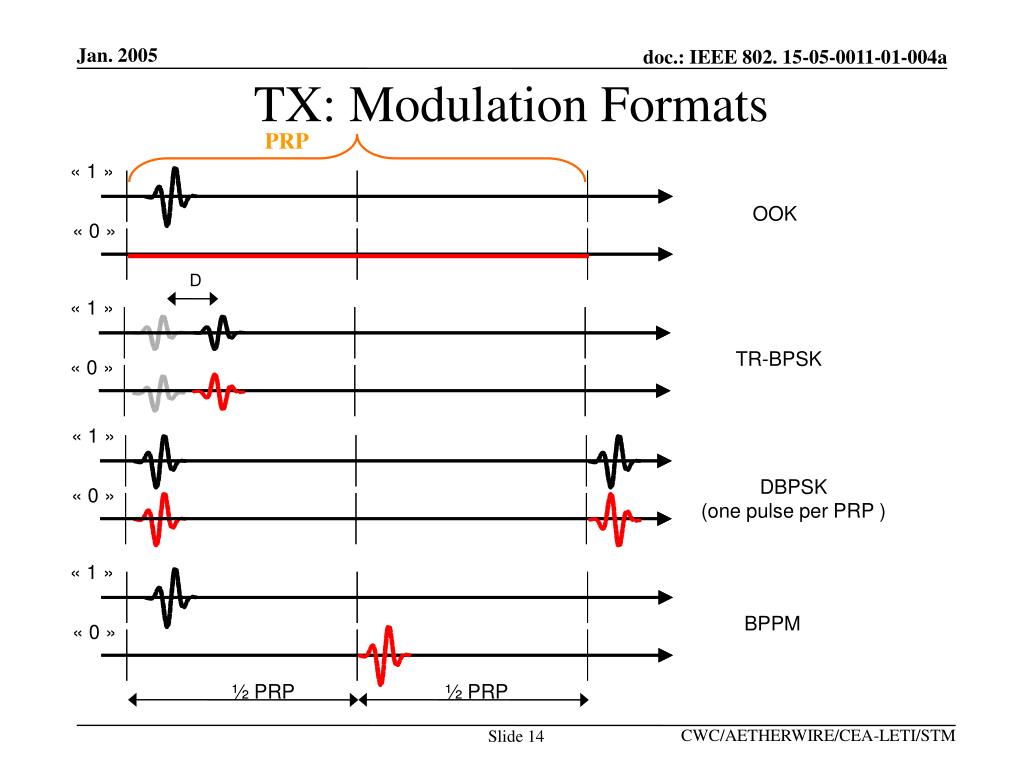 Jan. 2005

doc.: IEEE 802. 15-05-0011-01-004a

TX: Modulation Formats

PRP

« 1 »

« 0 »

OOK

D

« 1 »

« 0 »

TR-BPSK

« 1 »

« 0 »

DBPSK
(one pulse per PRP )

« 1 »

« 0 »

BPPM

½ PRP

½ PRP

Slide 14

CWC/AETHERWIRE/CEA-LETI/STM